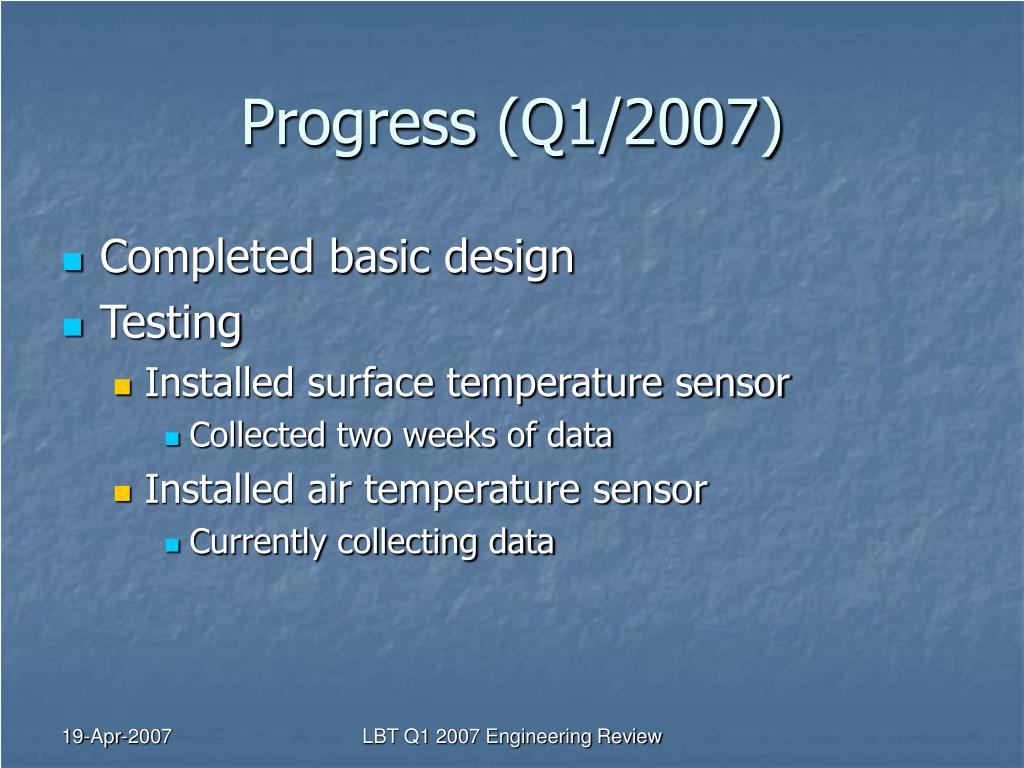 Progress (Q1/2007)

- Completed basic design
- Testing
  - Installed surface temperature sensor
    - Collected two weeks of data
  - Installed air temperature sensor
    - Currently collecting data

19-Apr-2007

LBT Q1 2007 Engineering Review